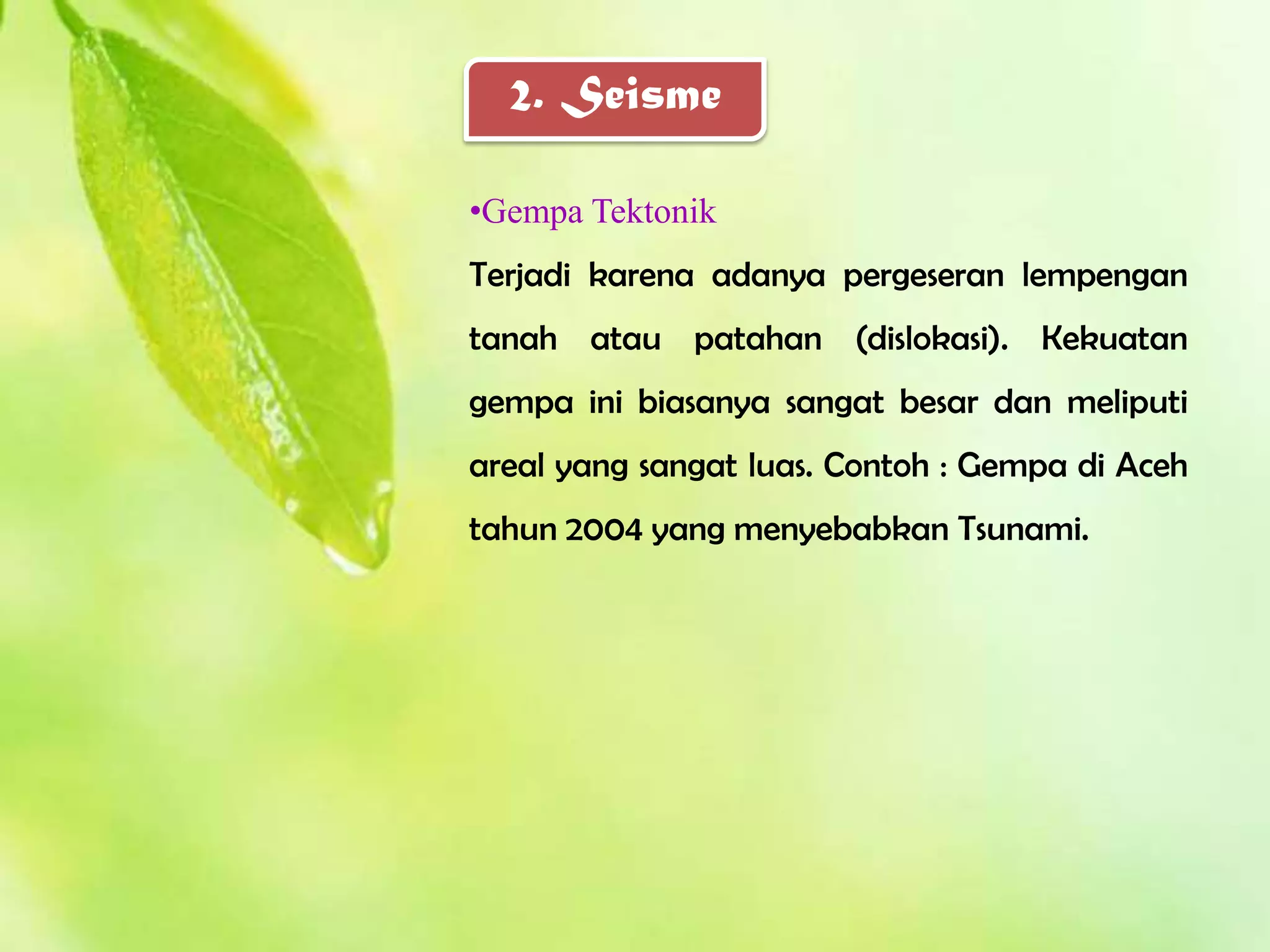 2. Seisme

•Gempa Tektonik

Terjadi karena adanya pergeseran lempengan tanah atau patahan (dislokasi). Kekuatan gempa ini biasanya sangat besar dan meliputi areal yang sangat luas. Contoh : Gempa di Aceh tahun 2004 yang menyebabkan Tsunami.